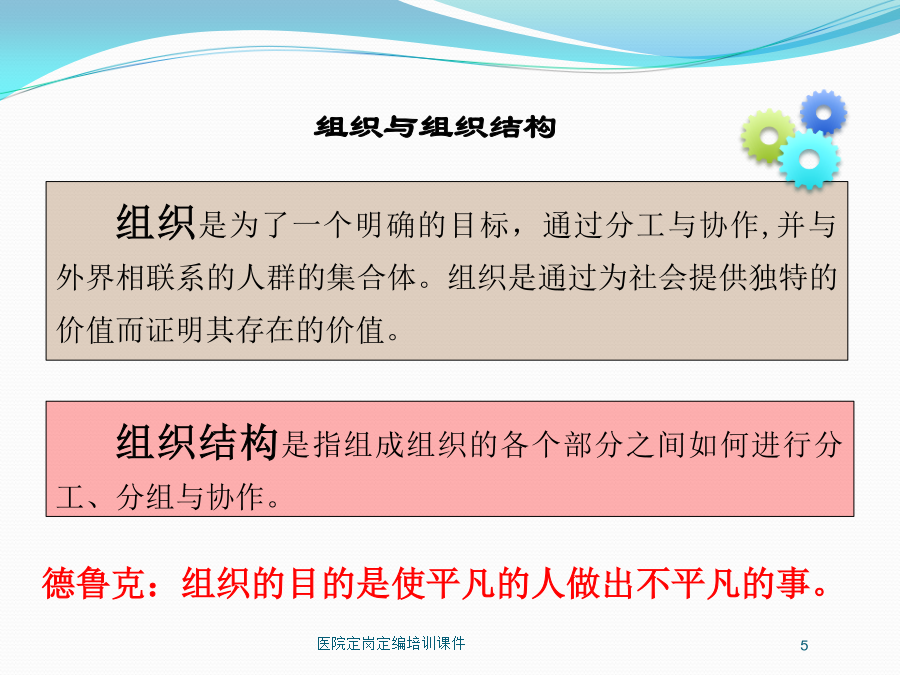 组织与组织结构

组织是为了一个明确的目标，通过分工与协作,并与外界相联系的人群的集合体。组织是通过为社会提供独特的价值而证明其存在的价值。

组织结构是指组成组织的各个部分之间如何进行分工、分组与协作。

德鲁克：组织的目的是使平凡的人做出不平凡的事。

医院定岗定编培训课件

5